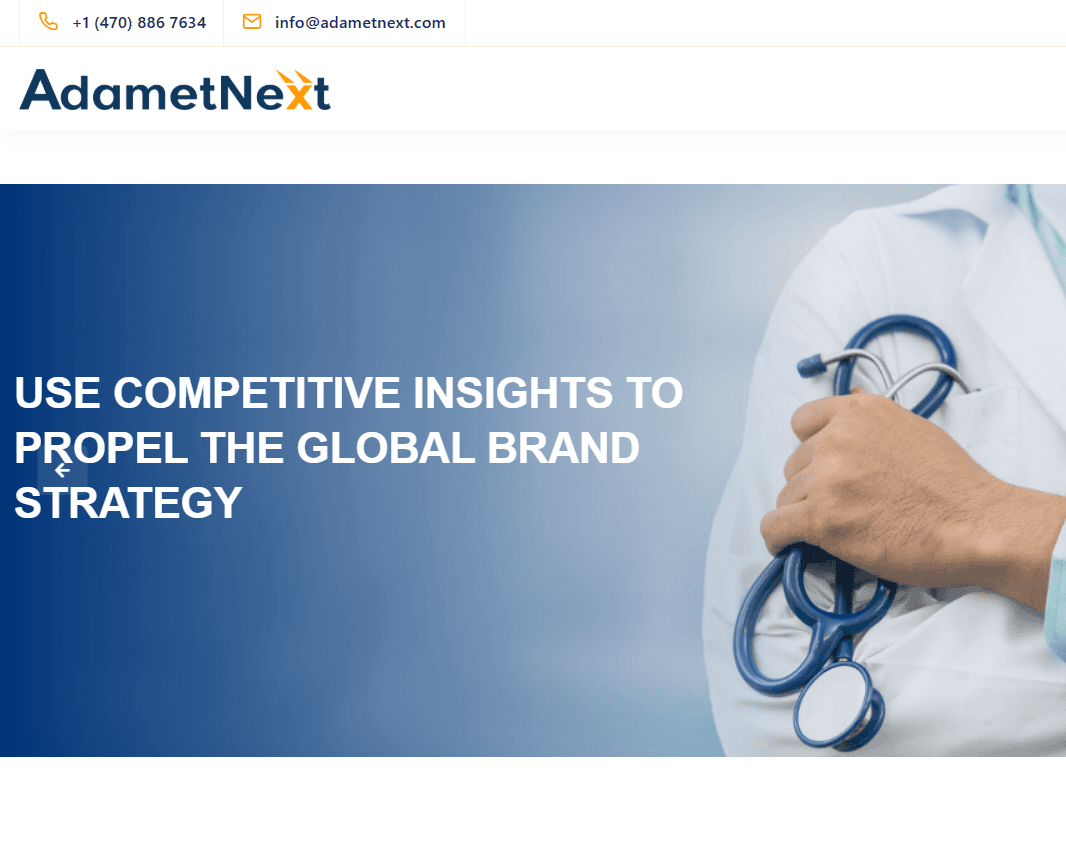 +1 (470) 886 7634 info@adametnext.com

AdametNext

USE COMPETITIVE INSIGHTS TO PROPEL THE GLOBAL BRAND STRATEGY